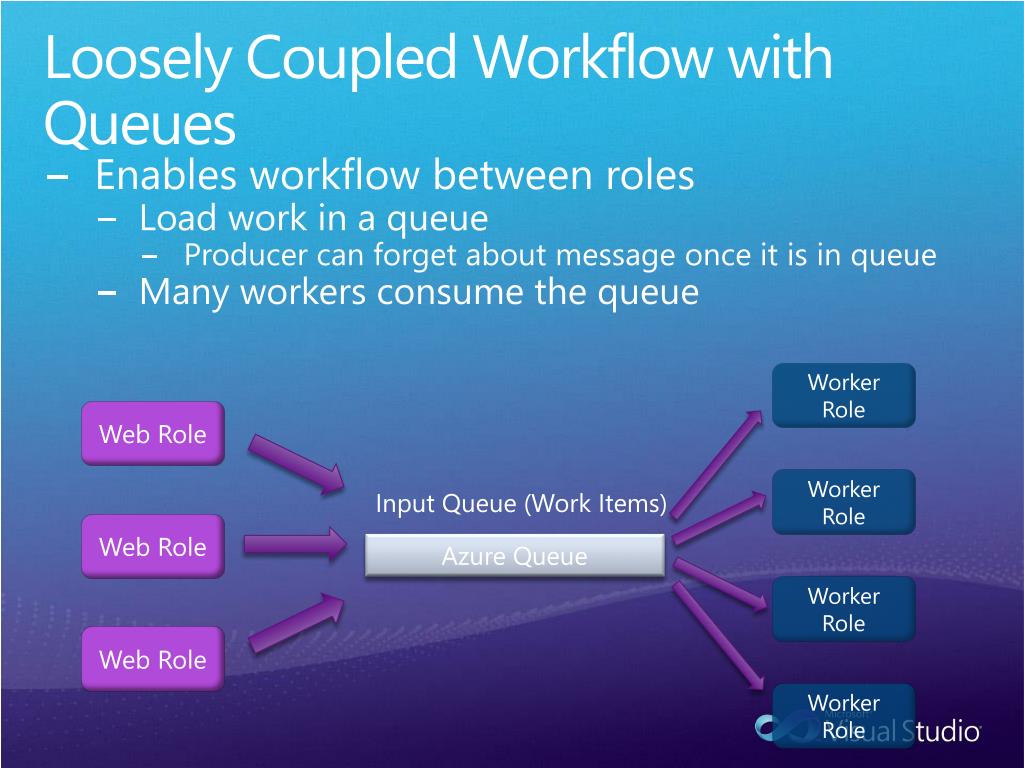 Loosely Coupled Workflow with Queues

– Enables workflow between roles
  – Load work in a queue
    – Producer can forget about message once it is in queue
  – Many workers consume the queue

Web Role

Web Role

Web Role

Input Queue (Work Items)

Azure Queue

Worker Role

Worker Role

Worker Role

Worker Role

Microsoft Visual Studio